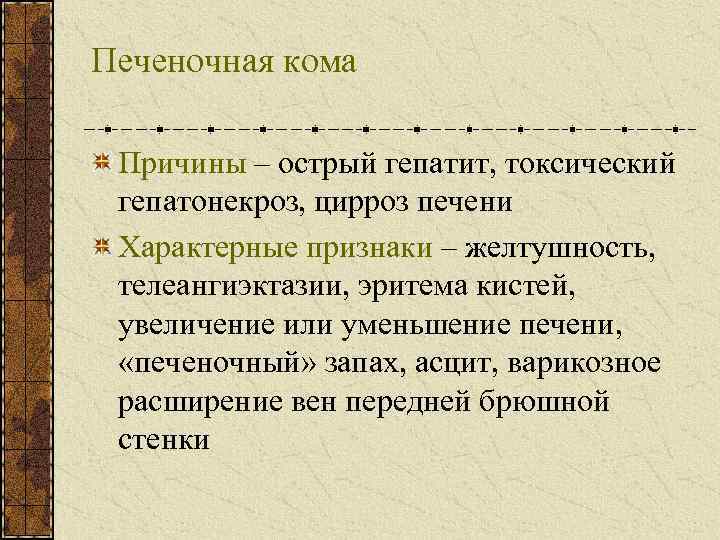 Печеночная кома

Причины – острый гепатит, токсический гепатонекроз, цирроз печени

Характерные признаки – желтушность, телеангиэктазии, эритема кистей, увеличение или уменьшение печени, «печеночный» запах, асцит, варикозное расширение вен передней брюшной стенки